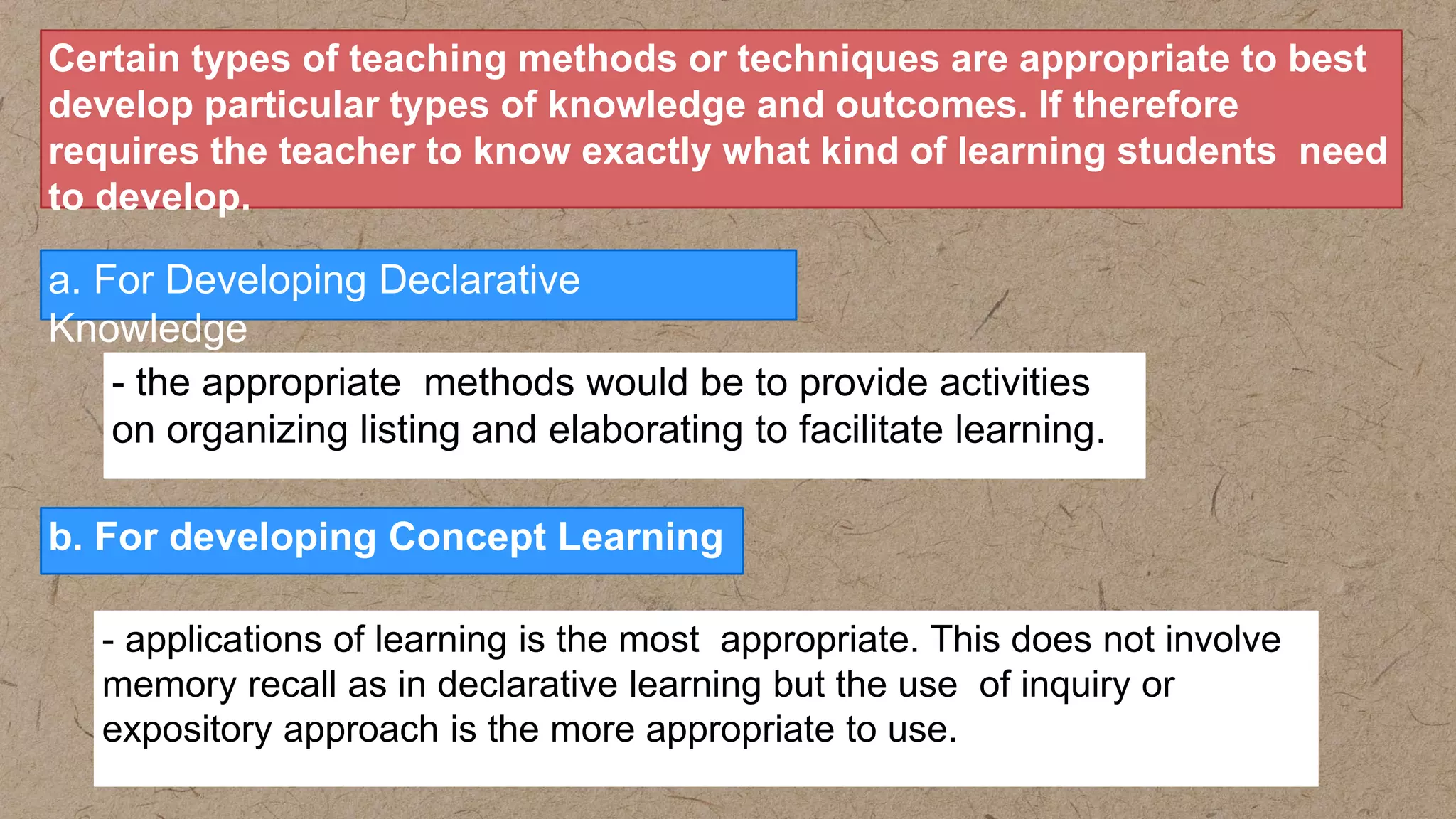 Certain types of teaching methods or techniques are appropriate to best develop particular types of knowledge and outcomes. If therefore requires the teacher to know exactly what kind of learning students need to develop.

a. For Developing Declarative Knowledge

- the appropriate methods would be to provide activities on organizing listing and elaborating to facilitate learning.

b. For developing Concept Learning

- applications of learning is the most appropriate. This does not involve memory recall as in declarative learning but the use of inquiry or expository approach is the more appropriate to use.